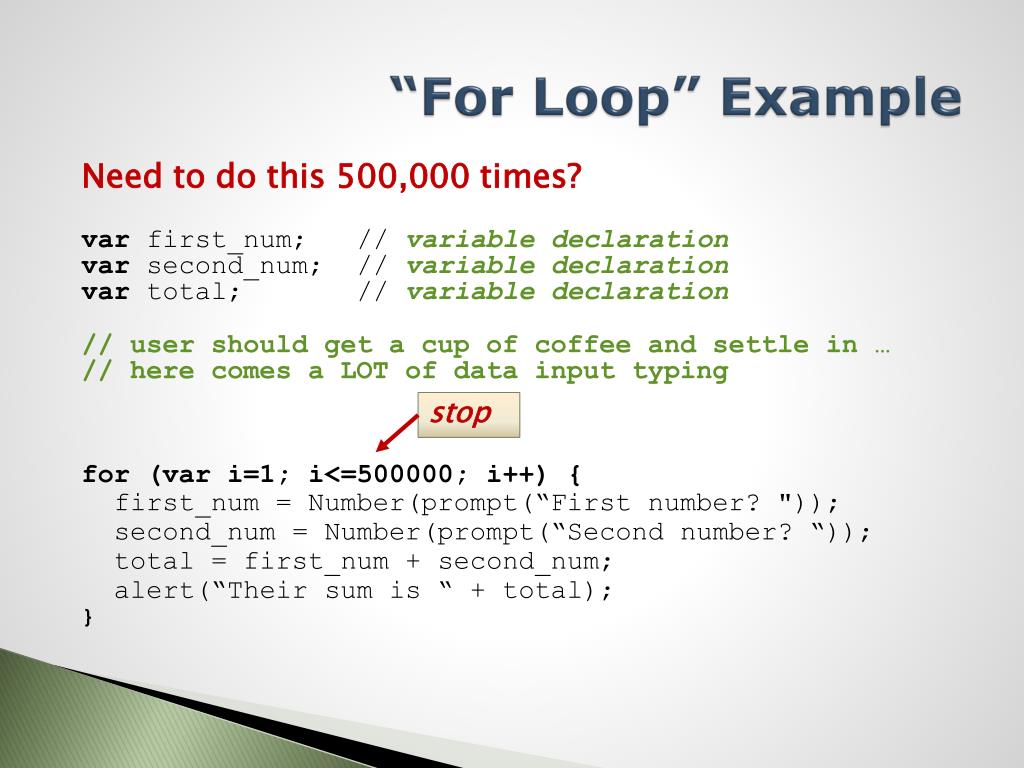 “For Loop” Example

Need to do this 500,000 times?

var first_num;   // variable declaration
var second_num;  // variable declaration
var total;       // variable declaration

// user should get a cup of coffee and settle in …
// here comes a LOT of data input typing

stop

for (var i=1; i<=500000; i++) {
  first_num = Number(prompt(“First number? "));
  second_num = Number(prompt(“Second number? “));
  total = first_num + second_num;
  alert(“Their sum is “ + total);
}